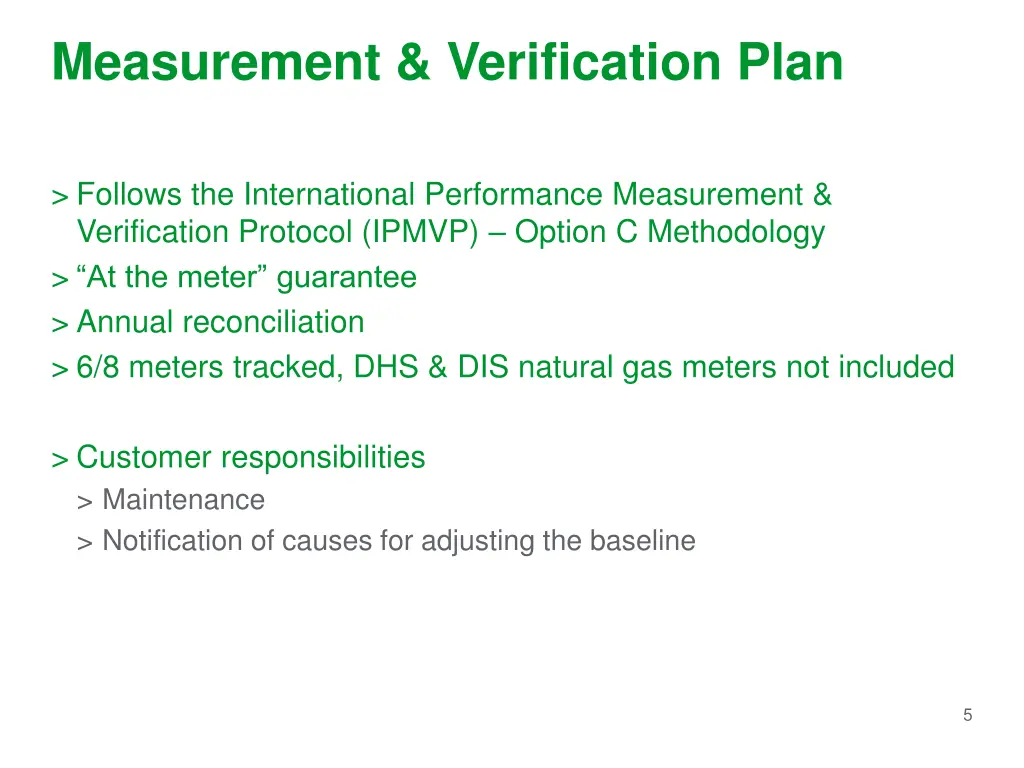 Measurement & Verification Plan

> Follows the International Performance Measurement & Verification Protocol (IPMVP) – Option C Methodology
> “At the meter” guarantee
> Annual reconciliation
> 6/8 meters tracked, DHS & DIS natural gas meters not included

> Customer responsibilities
> Maintenance
> Notification of causes for adjusting the baseline

5